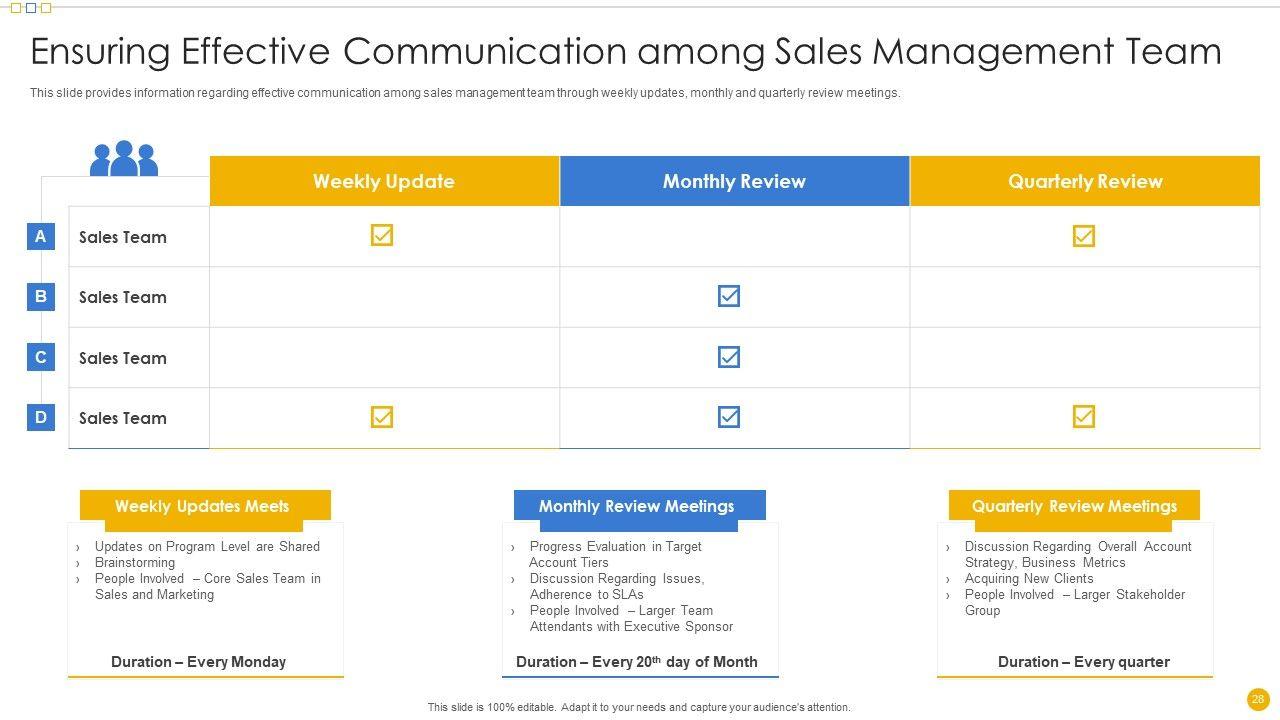 Ensuring Effective Communication among Sales Management Team

This slide provides information regarding effective communication among sales management team through weekly updates, monthly and quarterly review meetings.

| | | Weekly Update | Monthly Review | Quarterly Review |
|---|---|---|---|---|
| A | Sales Team | ☑ | | ☑ |
| B | Sales Team | | ☑ | |
| C | Sales Team | | ☑ | |
| D | Sales Team | ☑ | ☑ | ☑ |

Weekly Updates Meets

› Updates on Program Level are Shared
› Brainstorming
› People Involved – Core Sales Team in Sales and Marketing

Duration – Every Monday

Monthly Review Meetings

› Progress Evaluation in Target Account Tiers
› Discussion Regarding Issues, Adherence to SLAs
› People Involved – Larger Team Attendants with Executive Sponsor

Duration – Every 20$^{th}$ day of Month

Quarterly Review Meetings

› Discussion Regarding Overall Account Strategy, Business Metrics
› Acquiring New Clients
› People Involved – Larger Stakeholder Group

Duration – Every quarter

This slide is 100% editable. Adapt it to your needs and capture your audience's attention.

28